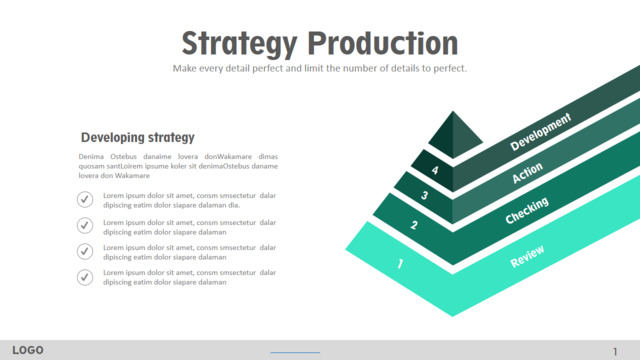 Strategy Production

Make every detail perfect and limit the number of details to perfect.

Developing strategy

Denima Ostebus danaime lovera donWakamare dimas quosam santLoirem ipsume koler sit denimaOstebus daname lovera don Wakamare

Lorem ipsum dolor sit amet, consm smsectetur dalar dipiscing eatim dolor siapare dalaman dia.

Lorem ipsum dolor sit amet, consm smsectetur dalar dipiscing eatim dolor siapare dalaman

Lorem ipsum dolor sit amet, consm smsectetur dalar dipiscing eatim dolor siapare dalaman

Lorem ipsum dolor sit amet, consm smsectetur dalar dipiscing eatim dolor siapare dalaman

4 Development

3 Action

2 Checking

1 Review

LOGO

1